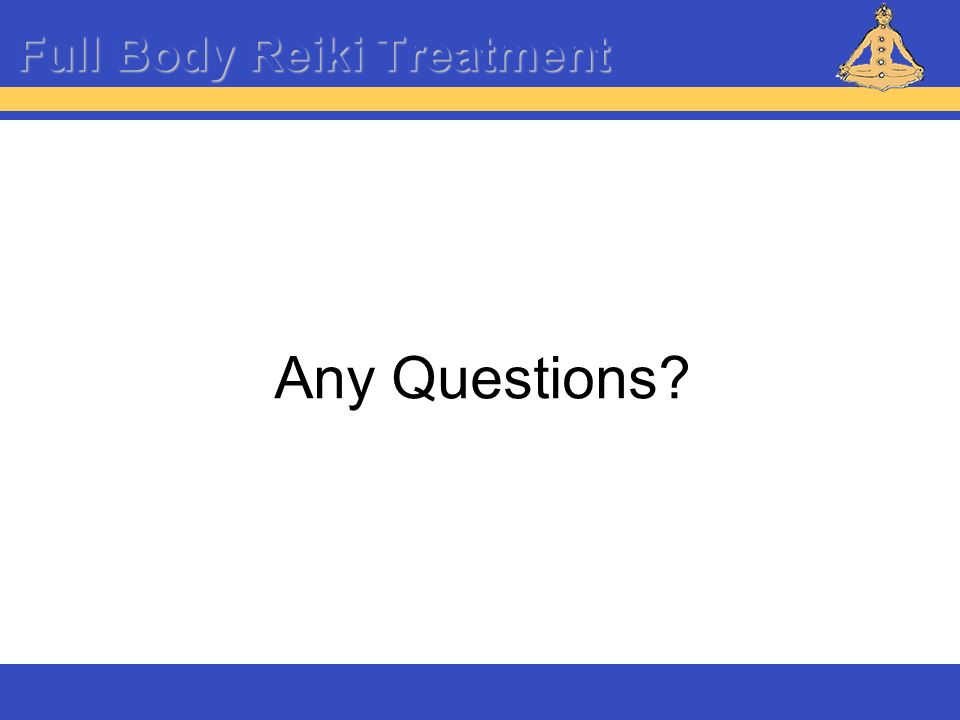 Full Body Reiki Treatment

Any Questions?